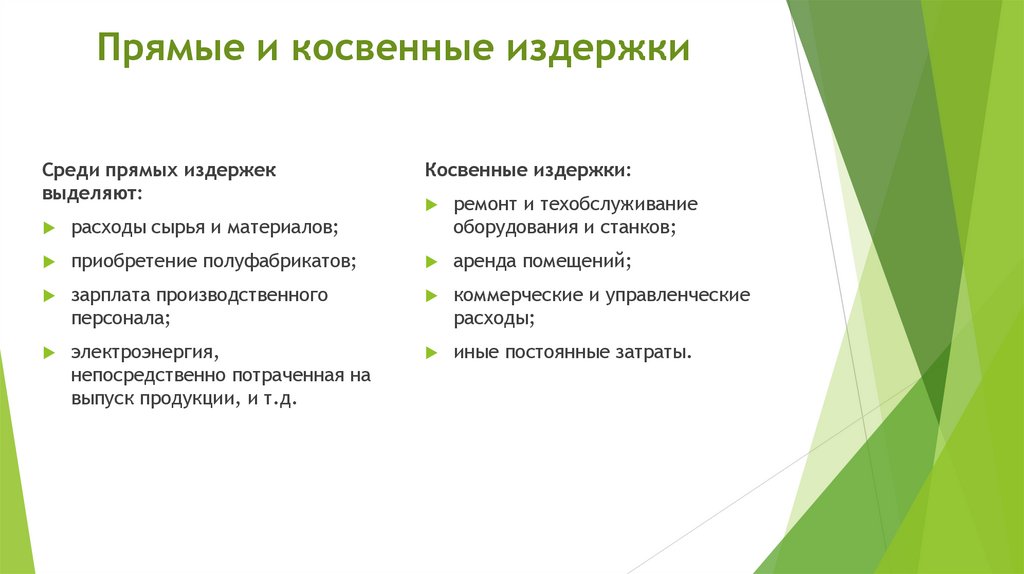 Прямые и косвенные издержки

Среди прямых издержек выделяют:

расходы сырья и материалов;

приобретение полуфабрикатов;

зарплата производственного персонала;

электроэнергия, непосредственно потраченная на выпуск продукции, и т.д.

Косвенные издержки:

ремонт и техобслуживание оборудования и станков;

аренда помещений;

коммерческие и управленческие расходы;

иные постоянные затраты.